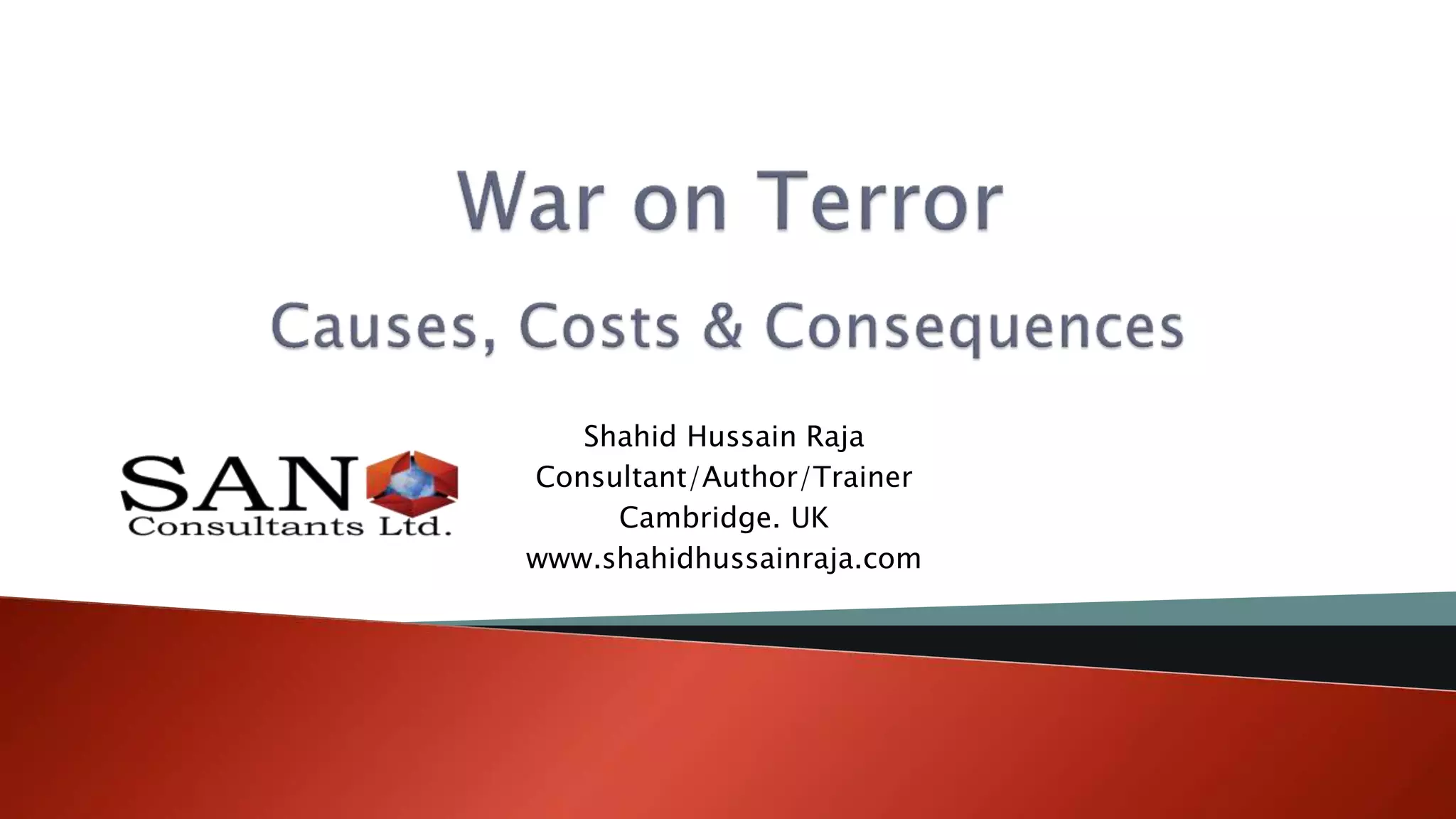 War on Terror

Causes, Costs & Consequences

SAN
Consultants Ltd.

Shahid Hussain Raja
Consultant/Author/Trainer
Cambridge. UK
www.shahidhussainraja.com